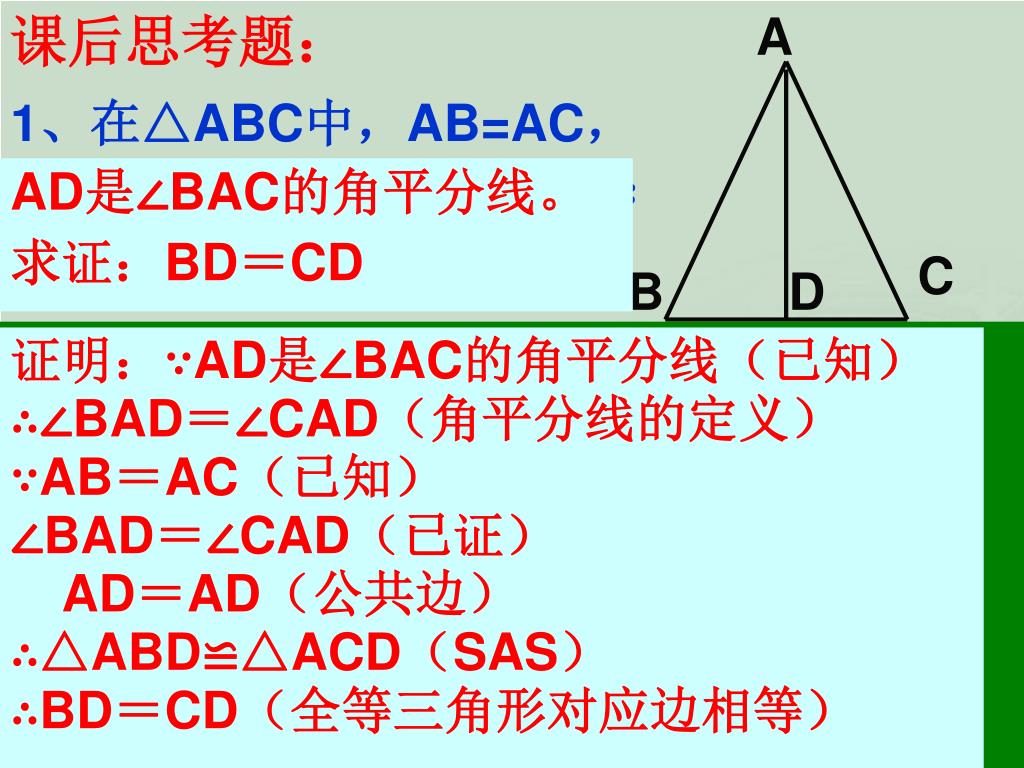 课后思考题：

1、在△ABC中，AB=AC，

AD是∠BAC的角平分线。

求证：BD＝CD

A

B D C

证明：∵AD是∠BAC的角平分线（已知）

∴∠BAD＝∠CAD（角平分线的定义）

∵AB＝AC（已知）

∠BAD＝∠CAD（已证）

AD＝AD（公共边）

∴△ABD≌△ACD（SAS）

∴BD＝CD（全等三角形对应边相等）